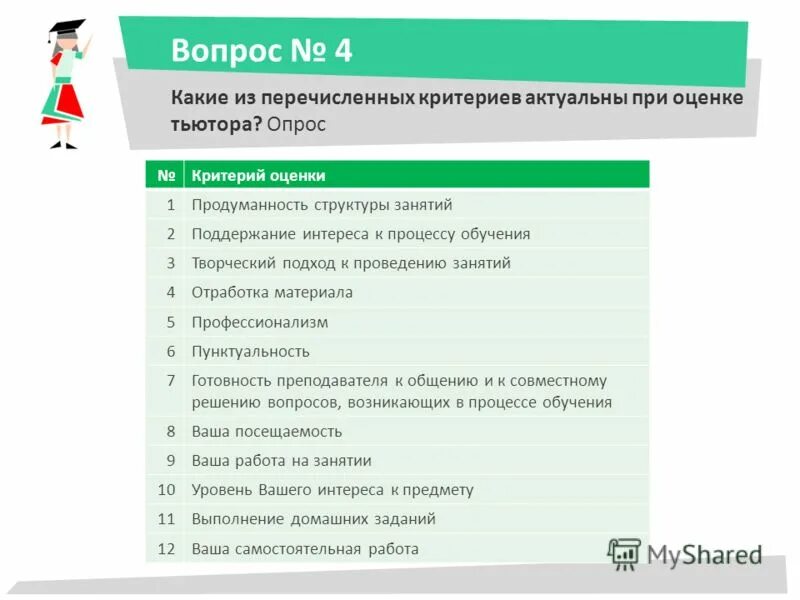 Вопрос № 4

Какие из перечисленных критериев актуальны при оценке тьютора? Опрос

| № | Критерий оценки |
|---|---|
| 1 | Продуманность структуры занятий |
| 2 | Поддержание интереса к процессу обучения |
| 3 | Творческий подход к проведению занятий |
| 4 | Отработка материала |
| 5 | Профессионализм |
| 6 | Пунктуальность |
| 7 | Готовность преподавателя к общению и к совместному решению вопросов, возникающих в процессе обучения |
| 8 | Ваша посещаемость |
| 9 | Ваша работа на занятии |
| 10 | Уровень Вашего интереса к предмету |
| 11 | Выполнение домашних заданий |
| 12 | Ваша самостоятельная работа |

MyShared